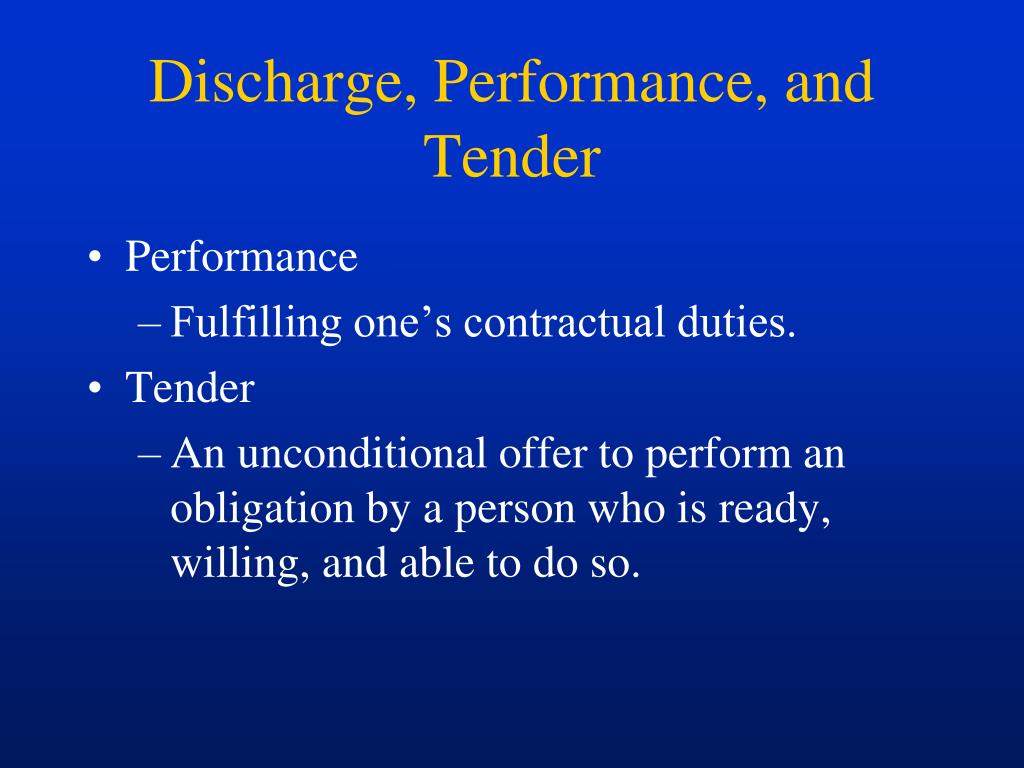 Discharge, Performance, and Tender

• Performance
 – Fulfilling one’s contractual duties.
• Tender
 – An unconditional offer to perform an obligation by a person who is ready, willing, and able to do so.